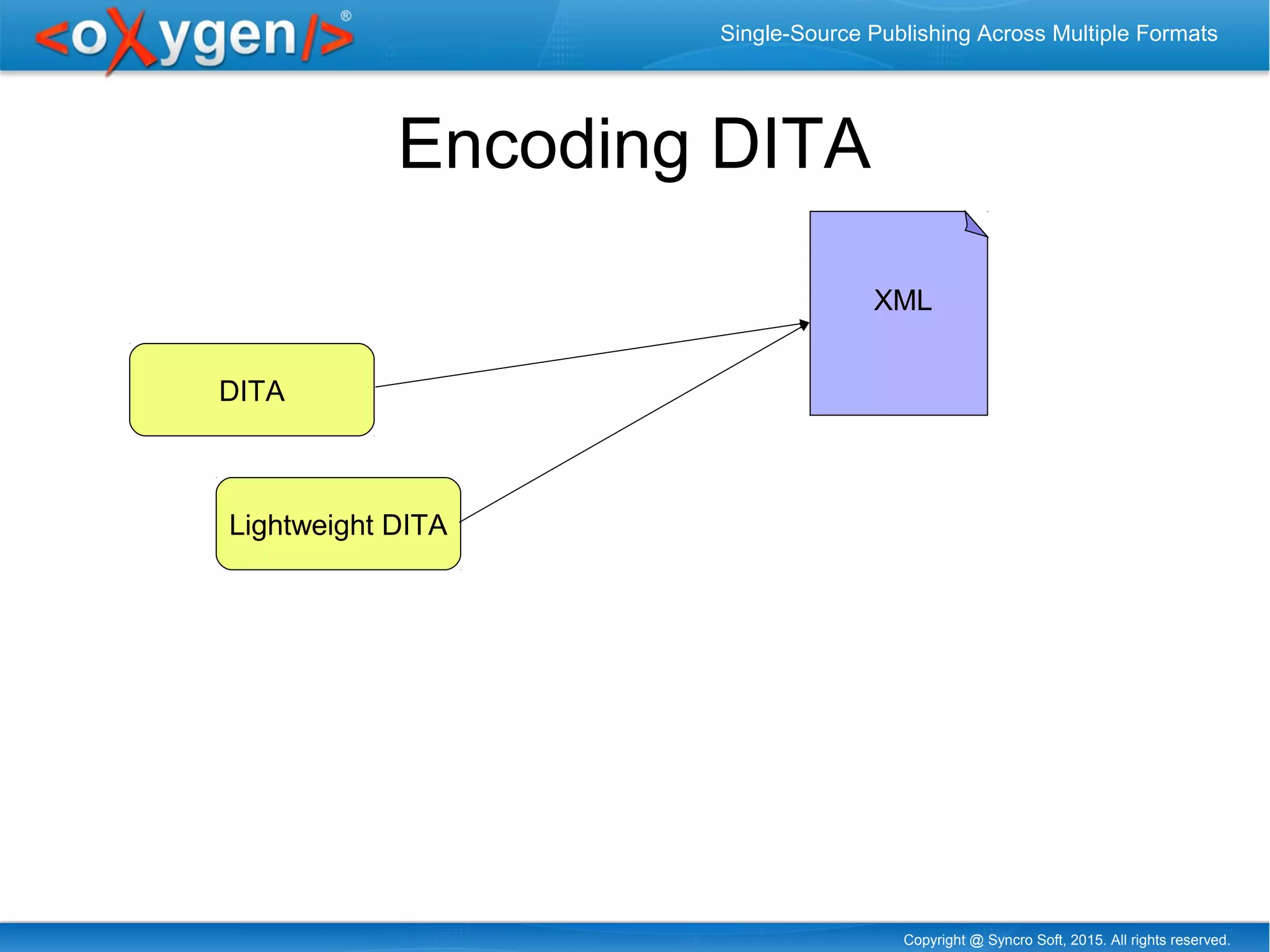 <oXygen/>®

Single-Source Publishing Across Multiple Formats

Encoding DITA

XML

DITA

Lightweight DITA

Copyright @ Syncro Soft, 2015. All rights reserved.